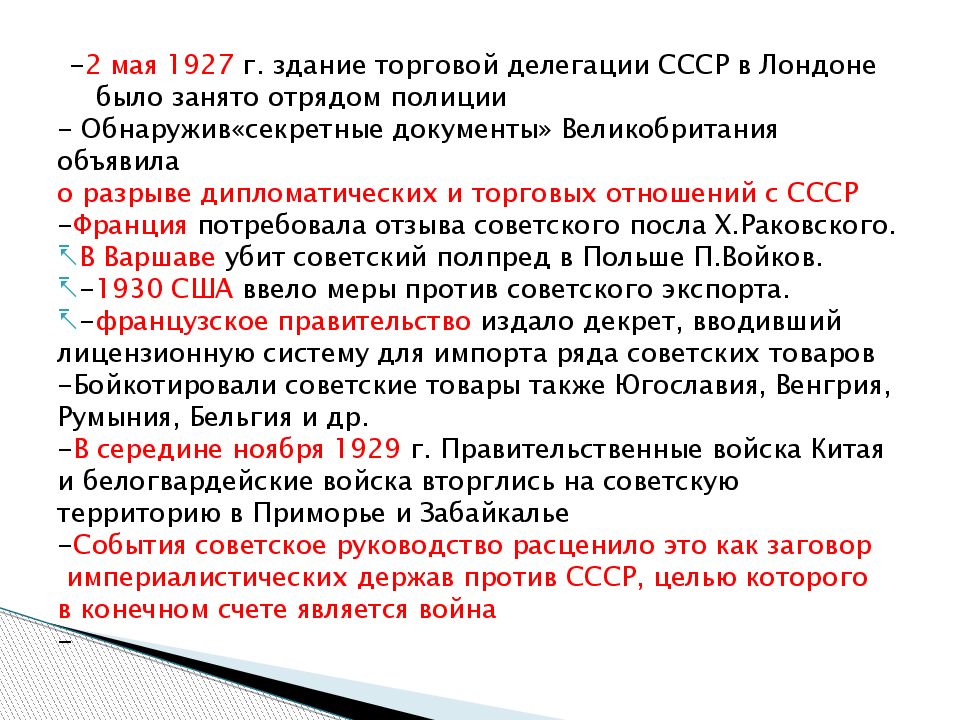 -2 мая 1927 г. здание торговой делегации СССР в Лондоне было занято отрядом полиции
- Обнаружив«секретные документы» Великобритания объявила
о разрыве дипломатических и торговых отношений с СССР
-Франция потребовала отзыва советского посла Х.Раковского.
В Варшаве убит советский полпред в Польше П.Войков.
-1930 США ввело меры против советского экспорта.
-французское правительство издало декрет, вводивший лицензионную систему для импорта ряда советских товаров
-Бойкотировали советские товары также Югославия, Венгрия, Румыния, Бельгия и др.
-В середине ноября 1929 г. Правительственные войска Китая и белогвардейские войска вторглись на советскую территорию в Приморье и Забайкалье
-События советское руководство расценило это как заговор империалистических держав против СССР, целью которого в конечном счете является война
-